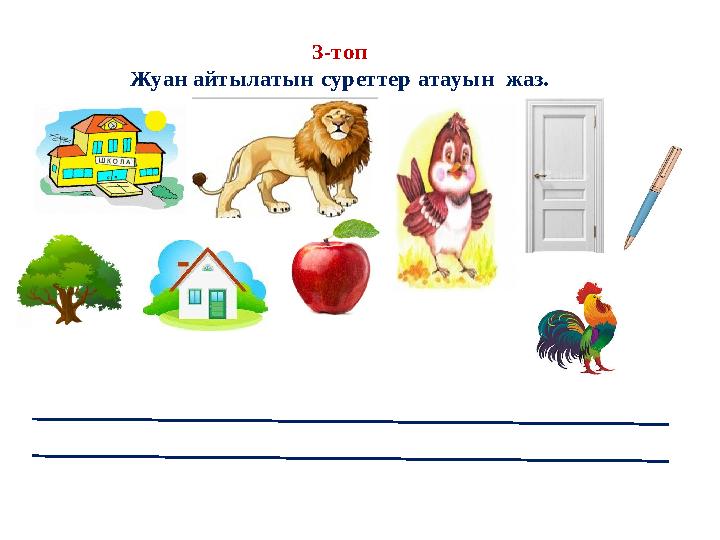 3-топ
Жуан айтылатын суреттер атауын жаз.

ШКОЛА